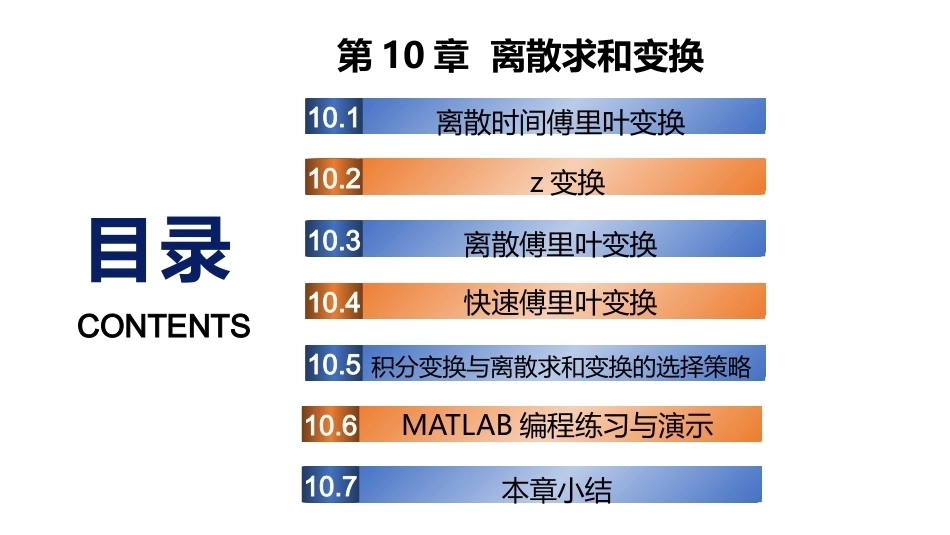 第 10 章 离散求和变换

目录

CONTENTS

10.1 离散时间傅里叶变换

10.2 z 变换

10.3 离散傅里叶变换

10.4 快速傅里叶变换

10.5 积分变换与离散求和变换的选择策略

10.6 MATLAB 编程练习与演示

10.7 本章小结